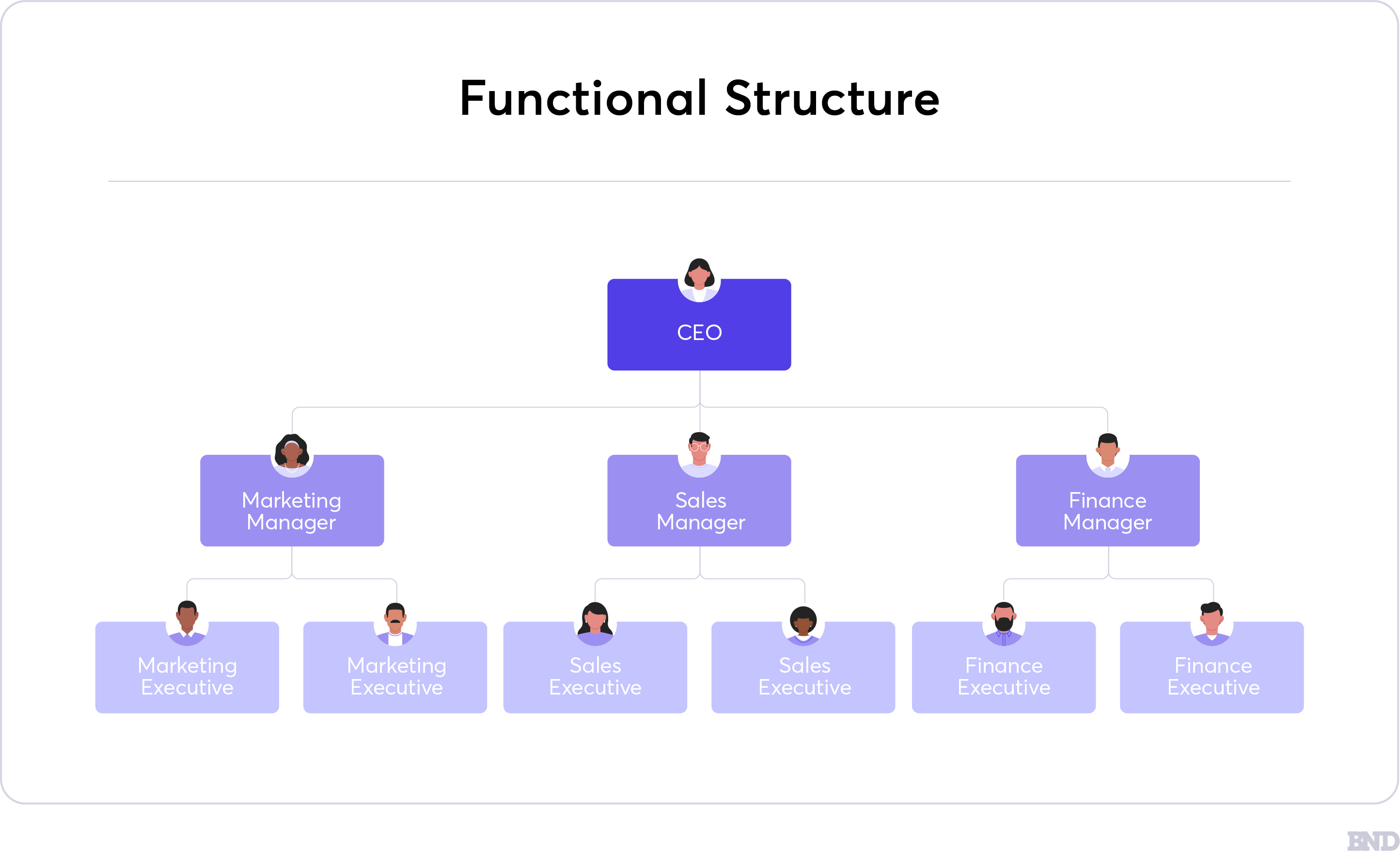 Functional Structure

CEO

Marketing Manager

Sales Manager

Finance Manager

Marketing Executive

Marketing Executive

Sales Executive

Sales Executive

Finance Executive

Finance Executive

BND